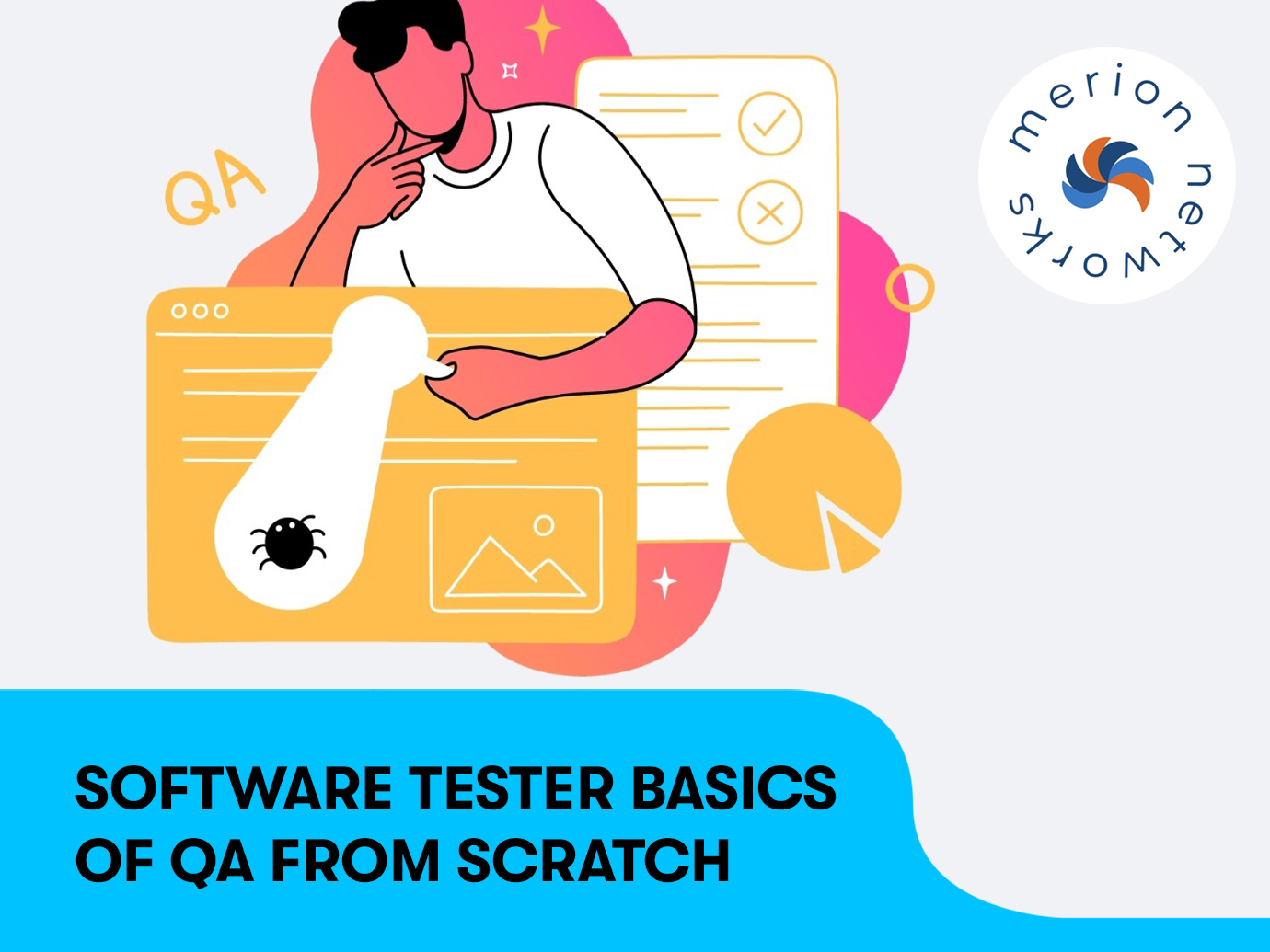 QA

merion networks

SOFTWARE TESTER BASICS OF QA FROM SCRATCH